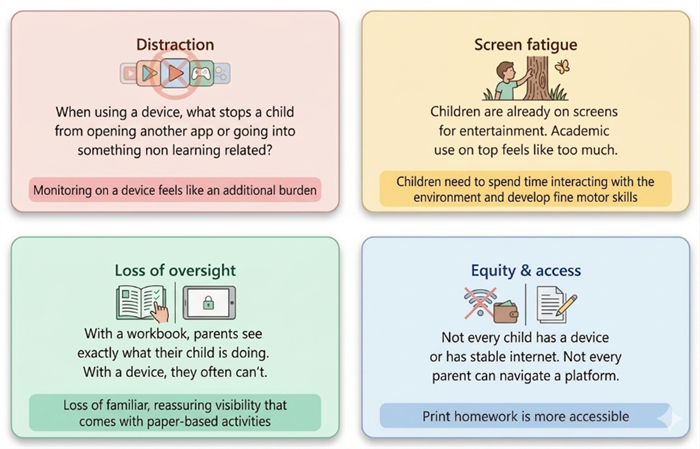 Distraction

When using a device, what stops a child from opening another app or going into something non learning related?

Monitoring on a device feels like an additional burden

Screen fatigue

Children are already on screens for entertainment. Academic use on top feels like too much.

Children need to spend time interacting with the environment and develop fine motor skills

Loss of oversight

With a workbook, parents see exactly what their child is doing. With a device, they often can't.

Loss of familiar, reassuring visibility that comes with paper-based activities

Equity & access

Not every child has a device or has stable internet. Not every parent can navigate a platform.

Print homework is more accessible